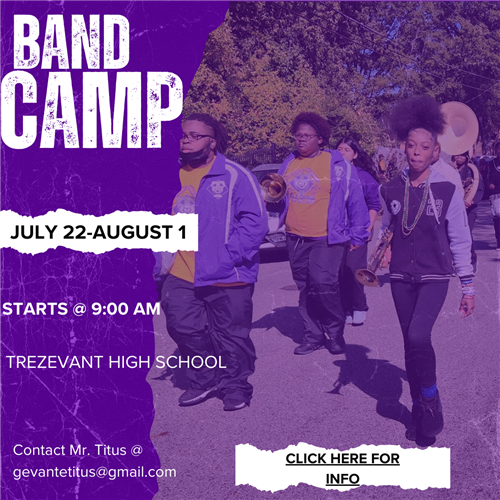 BAND CAMP

JULY 22-AUGUST 1

STARTS @ 9:00 AM

TREZEVANT HIGH SCHOOL

Contact Mr. Titus @ gevantetitus@gmail.com

CLICK HERE FOR INFO